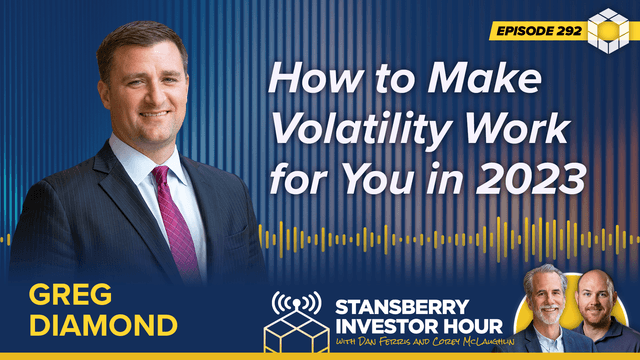 EPISODE 292

How to Make Volatility Work for You in 2023

GREG DIAMOND

STANSBERRY INVESTOR HOUR WITH DAN FERRIS AND COREY McLAUGHLIN